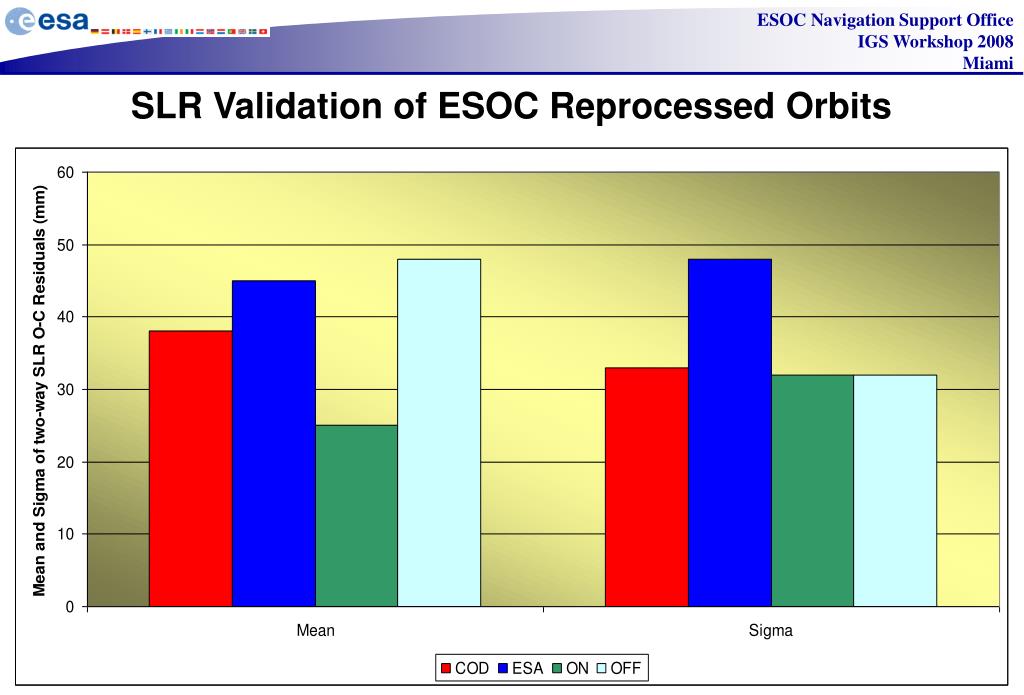 esa

ESOC Navigation Support Office
IGS Workshop 2008
Miami

SLR Validation of ESOC Reprocessed Orbits

Mean and Sigma of two-way SLR O-C Residuals (mm)

60
50
40
30
20
10
0

Mean
Sigma

COD ESA ON OFF